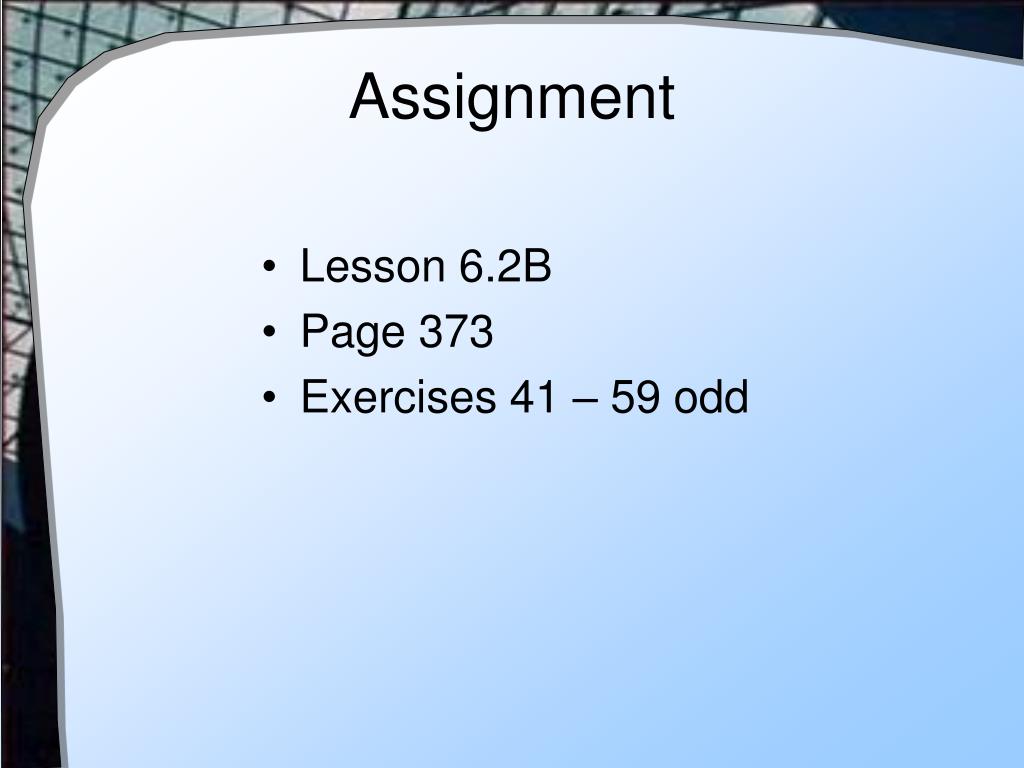 Assignment

• Lesson 6.2B
• Page 373
• Exercises 41 – 59 odd